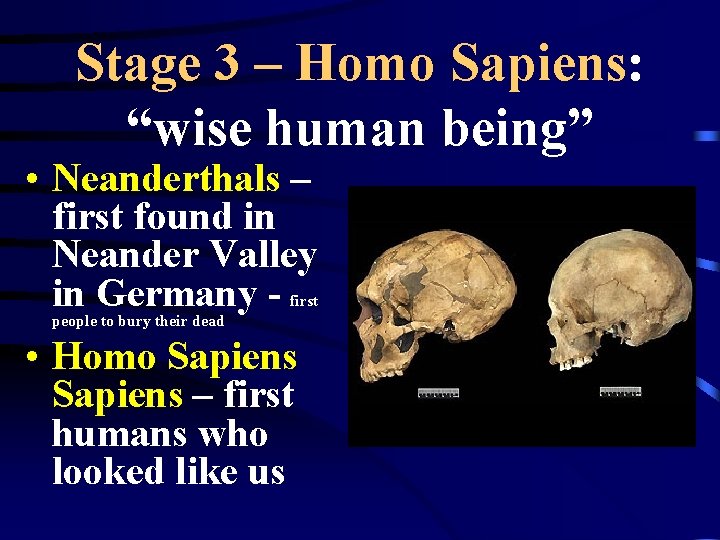 Stage 3 – Homo Sapiens: "wise human being"

• Neanderthals – first found in Neander Valley in Germany - first people to bury their dead

• Homo Sapiens Sapiens – first humans who looked like us